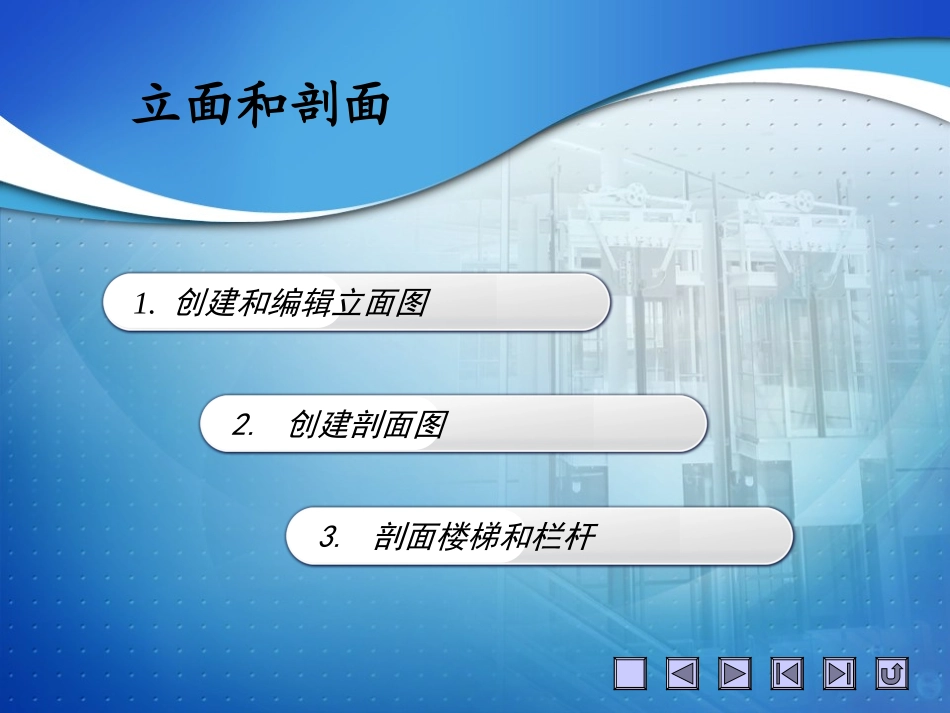 立面和剖面

1. 创建和编辑立面图

2. 创建剖面图

3. 剖面楼梯和栏杆